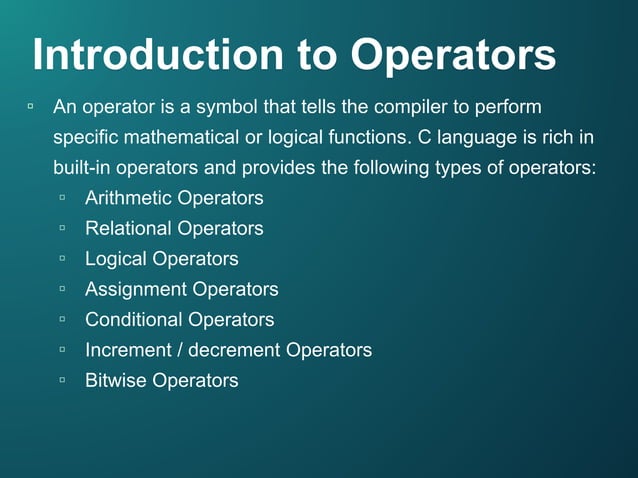 Introduction to Operators

▫ An operator is a symbol that tells the compiler to perform specific mathematical or logical functions. C language is rich in built-in operators and provides the following types of operators:
▫ Arithmetic Operators
▫ Relational Operators
▫ Logical Operators
▫ Assignment Operators
▫ Conditional Operators
▫ Increment / decrement Operators
▫ Bitwise Operators